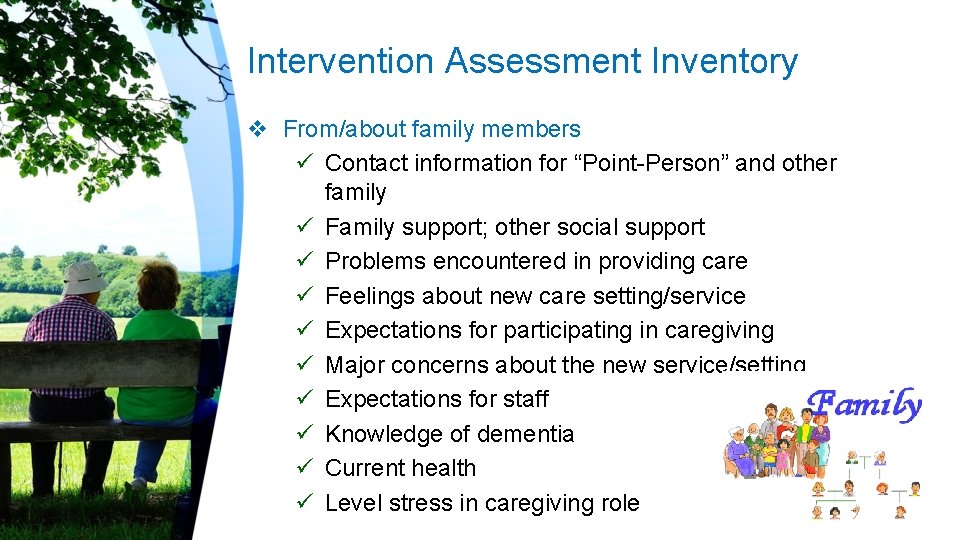 Intervention Assessment Inventory

❖ From/about family members

✓ Contact information for "Point-Person" and other family

✓ Family support; other social support

✓ Problems encountered in providing care

✓ Feelings about new care setting/service

✓ Expectations for participating in caregiving

✓ Major concerns about the new service/setting

✓ Expectations for staff

✓ Knowledge of dementia

✓ Current health

✓ Level stress in caregiving role

Family